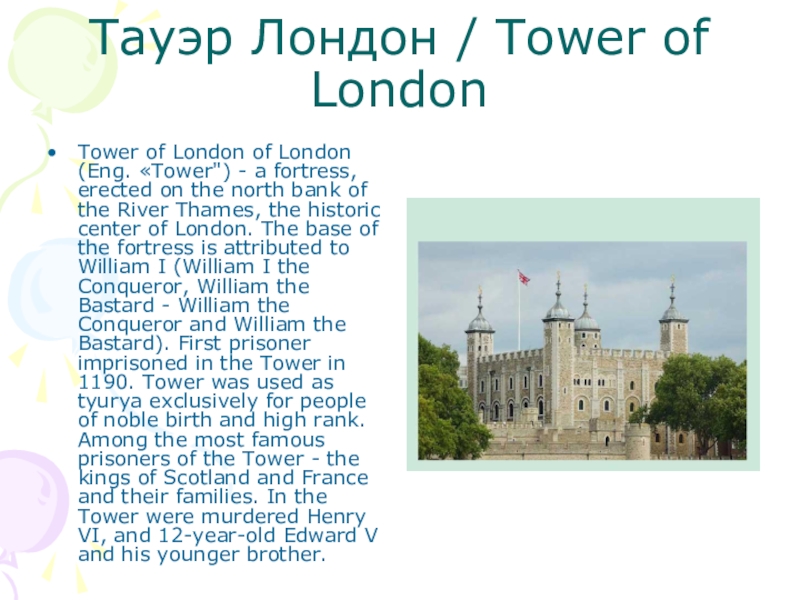 Тауэр Лондон / Tower of London

• Tower of London of London (Eng. «Tower") - a fortress, erected on the north bank of the River Thames, the historic center of London. The base of the fortress is attributed to William I (William I the Conqueror, William the Bastard - William the Conqueror and William the Bastard). First prisoner imprisoned in the Tower in 1190. Tower was used as tyurya exclusively for people of noble birth and high rank. Among the most famous prisoners of the Tower - the kings of Scotland and France and their families. In the Tower were murdered Henry VI, and 12-year-old Edward V and his younger brother.